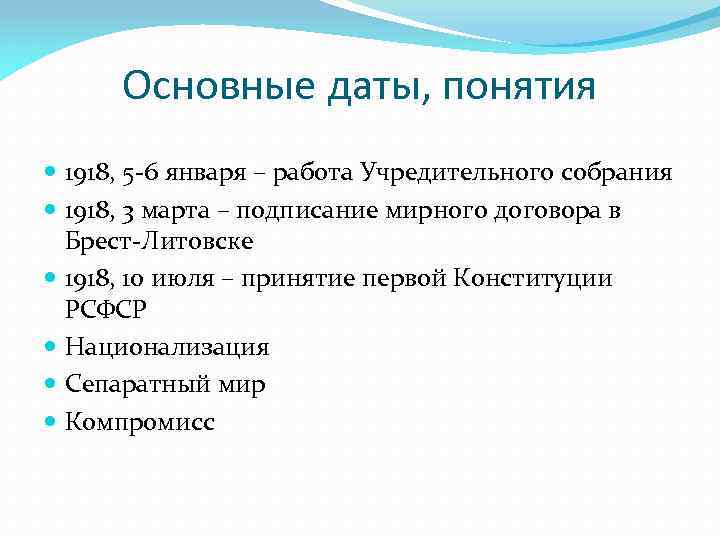 Основные даты, понятия

1918, 5-6 января – работа Учредительного собрания

1918, 3 марта – подписание мирного договора в Брест-Литовске

1918, 10 июля – принятие первой Конституции РСФСР

Национализация

Сепаратный мир

Компромисс